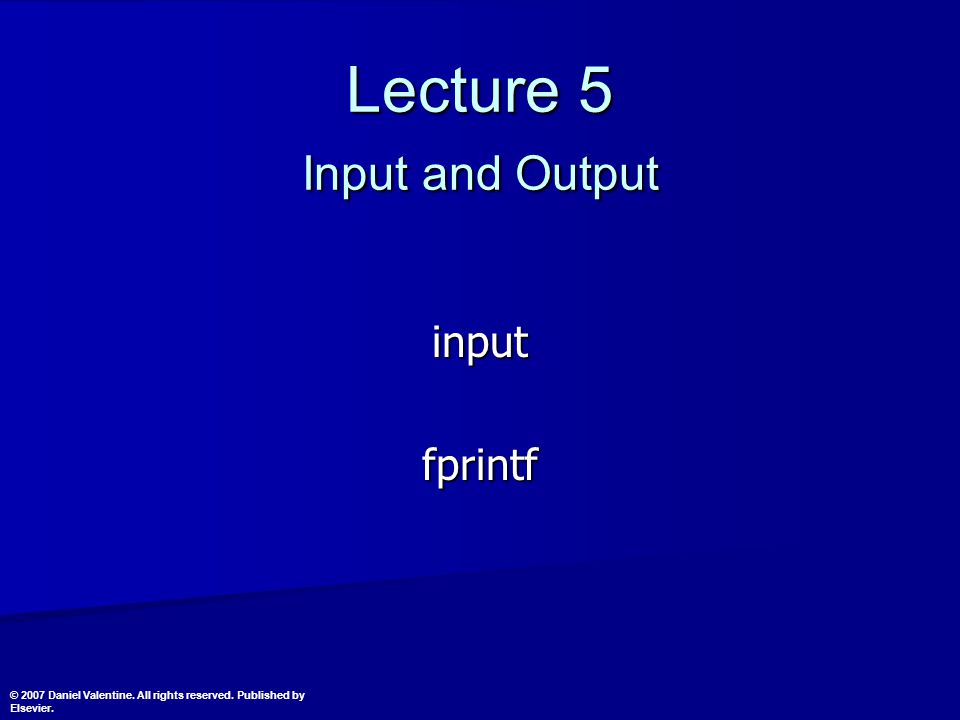 Lecture 5

Input and Output

input

fprintf

© 2007 Daniel Valentine. All rights reserved. Published by Elsevier.